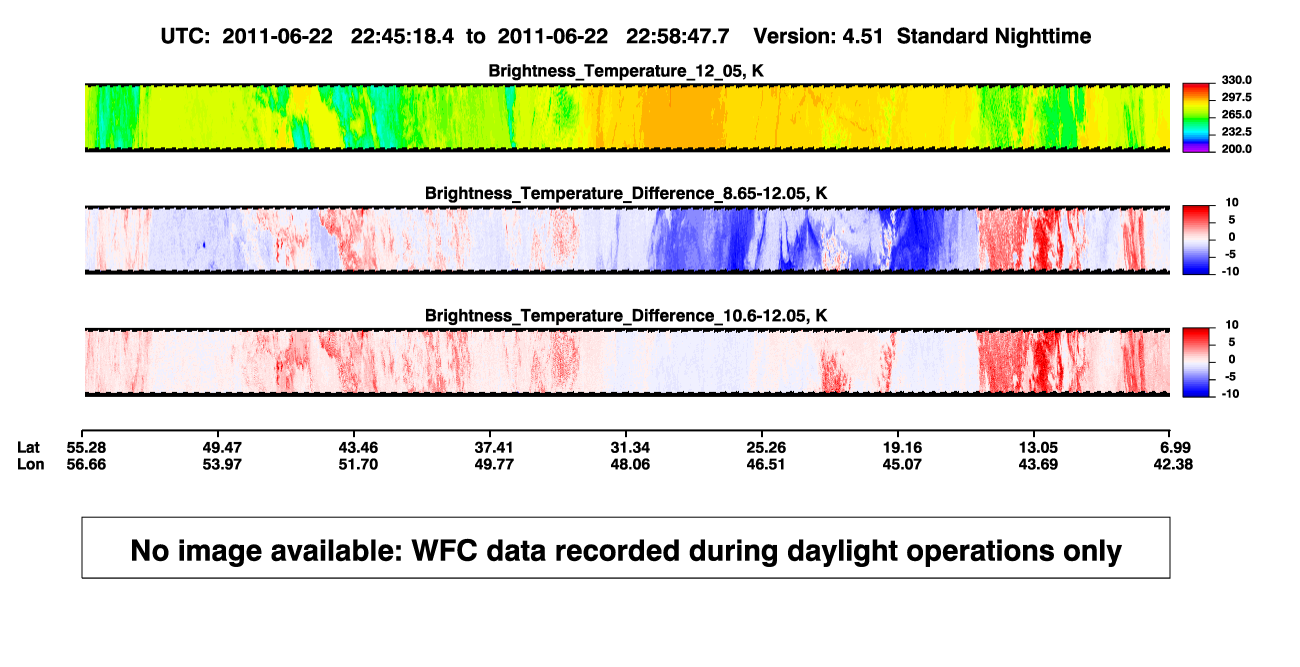 UTC: 2011-06-22 22:45:18.4 to 2011-06-22 22:58:47.7 Version: 4.51 Standard Nighttime

Brightness_Temperature_12_05, K

330.0
297.5
265.0
232.5
200.0

Brightness_Temperature_Difference_8.65-12.05, K

10
5
0
-5
-10

Brightness_Temperature_Difference_10.6-12.05, K

10
5
0
-5
-10

| Lat | 55.28 | 49.47 | 43.46 | 37.41 | 31.34 | 25.26 | 19.16 | 13.05 | 6.99 |
|---|---|---|---|---|---|---|---|---|---|
| Lon | 56.66 | 53.97 | 51.70 | 49.77 | 48.06 | 46.51 | 45.07 | 43.69 | 42.38 |

No image available: WFC data recorded during daylight operations only